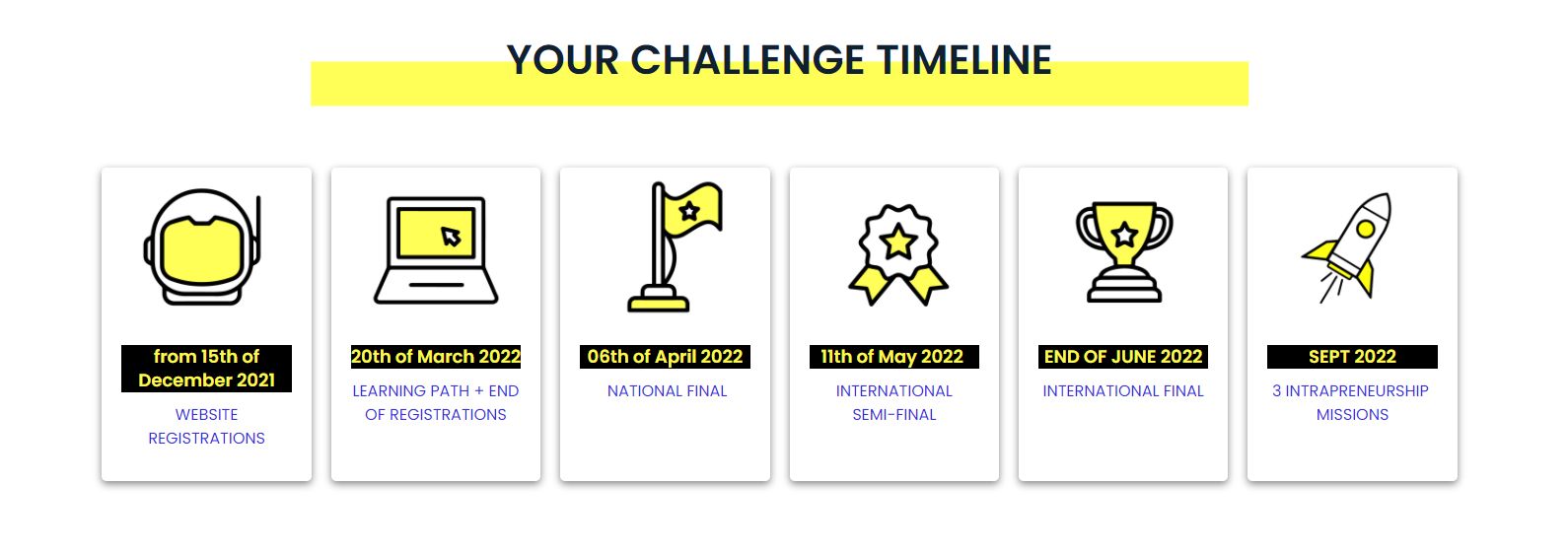 YOUR CHALLENGE TIMELINE

from 15th of December 2021
WEBSITE REGISTRATIONS

20th of March 2022
LEARNING PATH + END OF REGISTRATIONS

06th of April 2022
NATIONAL FINAL

11th of May 2022
INTERNATIONAL SEMI-FINAL

END OF JUNE 2022
INTERNATIONAL FINAL

SEPT 2022
3 INTRAPRENEURSHIP MISSIONS